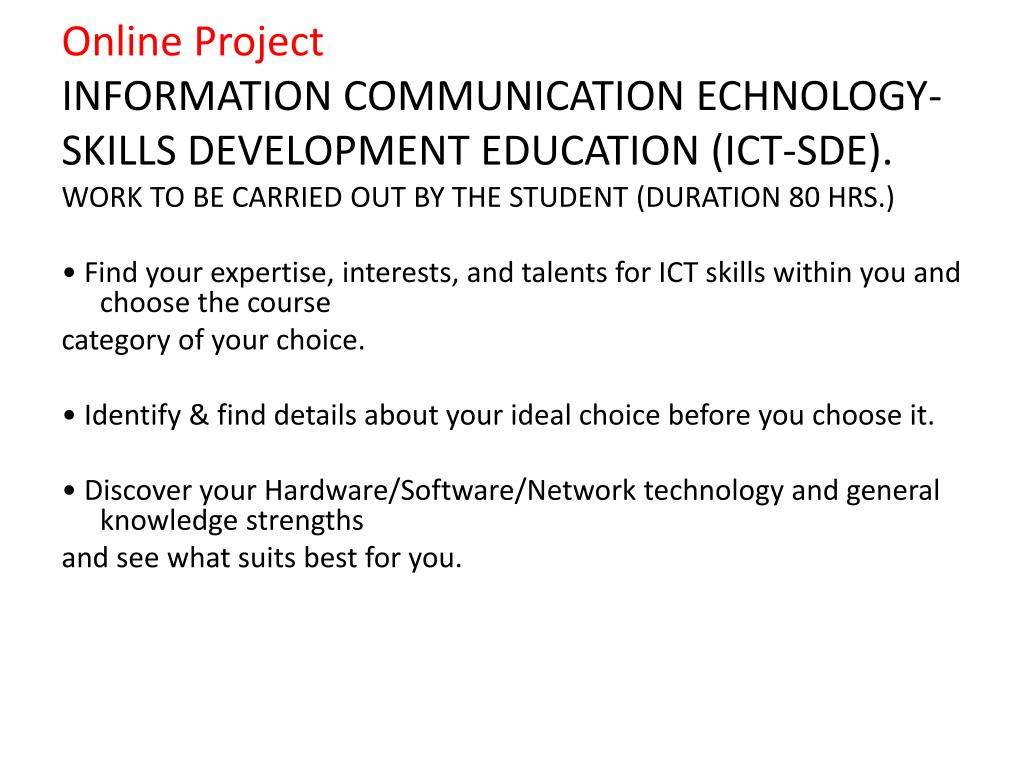 Online Project
INFORMATION COMMUNICATION ECHNOLOGY-SKILLS DEVELOPMENT EDUCATION (ICT-SDE).
WORK TO BE CARRIED OUT BY THE STUDENT (DURATION 80 HRS.)

• Find your expertise, interests, and talents for ICT skills within you and choose the course
category of your choice.

• Identify & find details about your ideal choice before you choose it.

• Discover your Hardware/Software/Network technology and general knowledge strengths
and see what suits best for you.